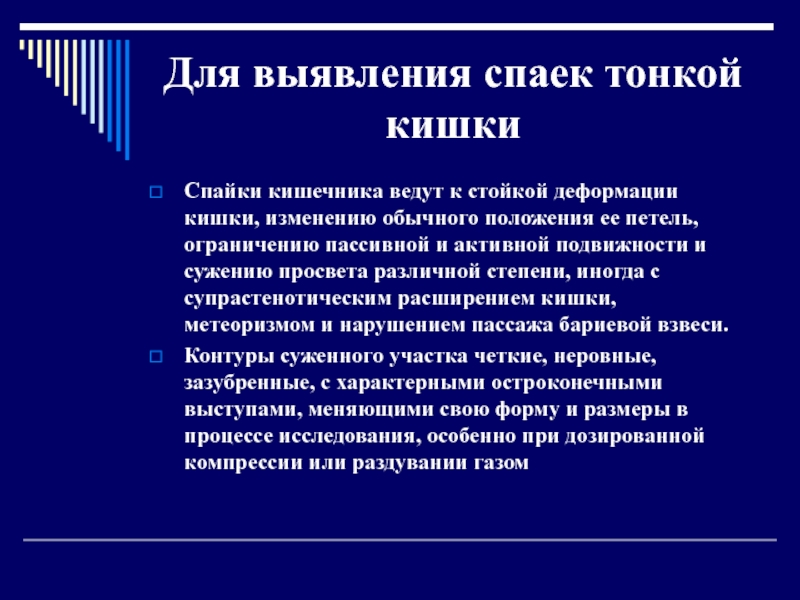 Для выявления спаек тонкой кишки

Спайки кишечника ведут к стойкой деформации кишки, изменению обычного положения ее петель, ограничению пассивной и активной подвижности и сужению просвета различной степени, иногда с супрастенотическим расширением кишки, метеоризмом и нарушением пассажа бариевой взвеси.

Контуры суженного участка четкие, неровные, зазубренные, с характерными остроконечными выступами, меняющими свою форму и размеры в процессе исследования, особенно при дозированной компрессии или раздувании газом